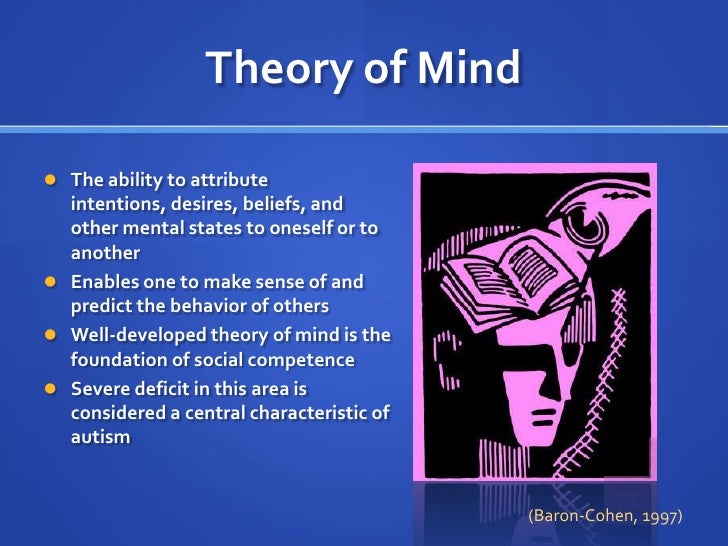 Theory of Mind

- The ability to attribute intentions, desires, beliefs, and other mental states to oneself or to another
- Enables one to make sense of and predict the behavior of others
- Well-developed theory of mind is the foundation of social competence
- Severe deficit in this area is considered a central characteristic of autism

(Baron-Cohen, 1997)